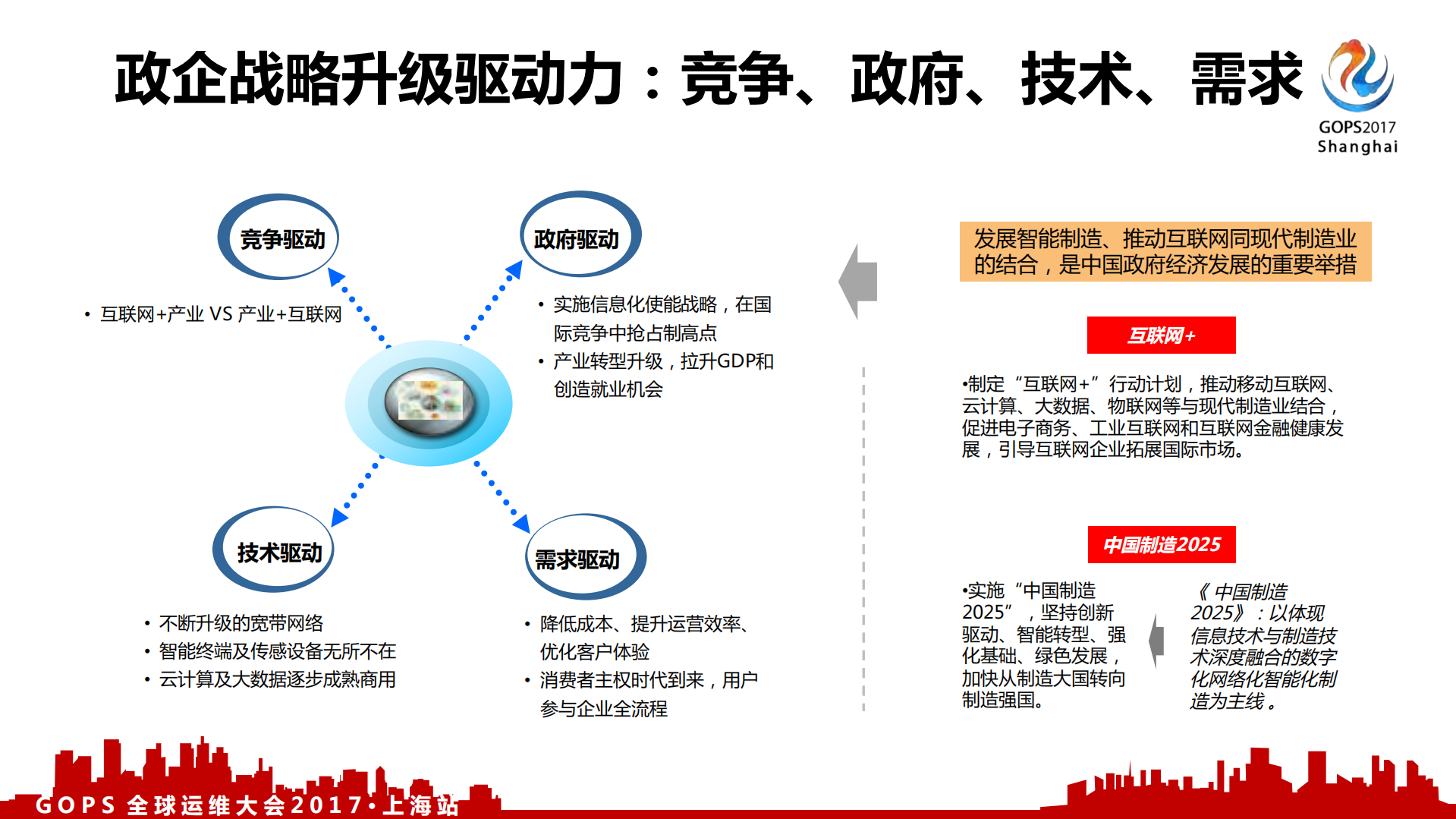 政企战略升级驱动力：竞争、政府、技术、需求

GOPS2017
Shanghai

竞争驱动

• 互联网+产业 VS 产业+互联网

政府驱动

• 实施信息化使能战略，在国际竞争中抢占制高点
• 产业转型升级，拉升GDP和创造就业机会

技术驱动

• 不断升级的宽带网络
• 智能终端及传感设备无所不在
• 云计算及大数据逐步成熟商用

需求驱动

• 降低成本、提升运营效率、优化客户体验
• 消费者主权时代到来，用户参与企业全流程

发展智能制造、推动互联网同现代制造业的结合，是中国政府经济发展的重要举措

互联网+

•制定“互联网+”行动计划，推动移动互联网、云计算、大数据、物联网等与现代制造业结合，促进电子商务、工业互联网和互联网金融健康发展，引导互联网企业拓展国际市场。

中国制造2025

•实施“中国制造2025”，坚持创新驱动、智能转型、强化基础、绿色发展，加快从制造大国转向制造强国。

《中国制造2025》：以体现信息技术与制造技术深度融合的数字化网络化智能化制造为主线。

GOPS 全球运维大会2017·上海站